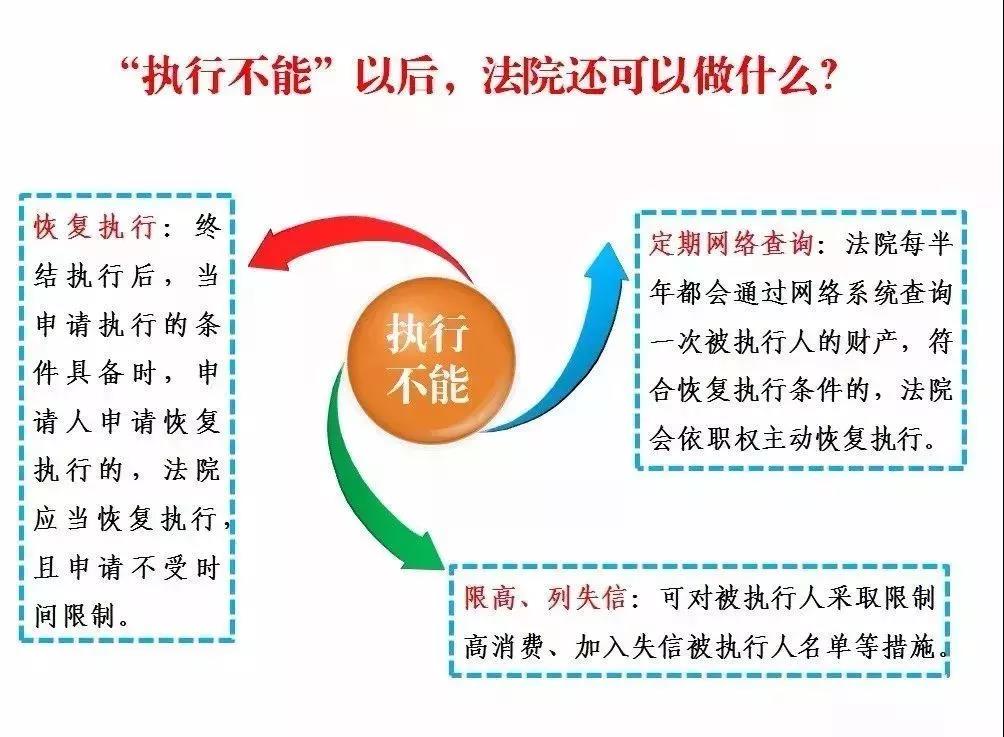 “执行不能”以后，法院还可以做什么？

恢复执行：终结执行后，当申请执行的条件具备时，申请人申请恢复执行的，法院应当恢复执行，且申请不受时间限制。

执行不能

定期网络查询：法院每半年都会通过网络系统查询一次被执行人的财产，符合恢复执行条件的，法院会依职权主动恢复执行。

限高、列失信：可对被执行人采取限制高消费、加入失信被执行人名单等措施。